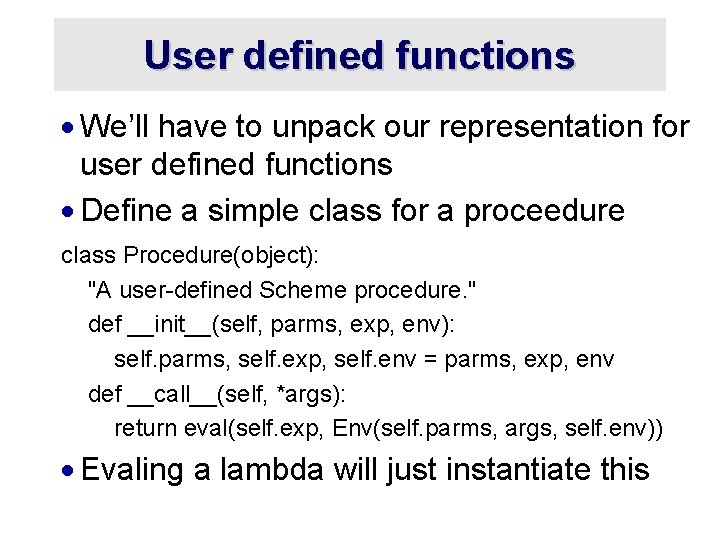 User defined functions

• We'll have to unpack our representation for user defined functions

• Define a simple class for a proceedure

class Procedure(object):
  "A user-defined Scheme procedure."
  def __init__(self, parms, exp, env):
    self.parms, self.exp, self.env = parms, exp, env
  def __call__(self, *args):
    return eval(self.exp, Env(self.parms, args, self.env))

• Evaling a lambda will just instantiate this